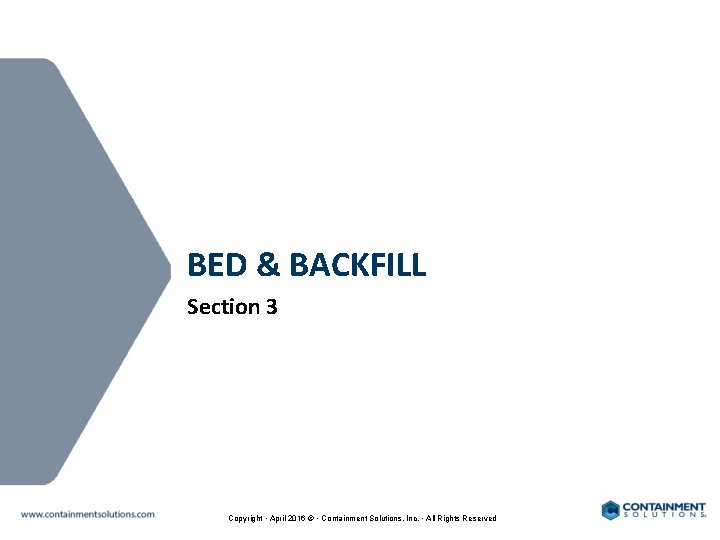 BED & BACKFILL

Section 3

www.containmentsolutions.com

Copyright · April 2016 © · Containment Solutions, Inc. · All Rights Reserved

CONTAINMENT SOLUTIONS